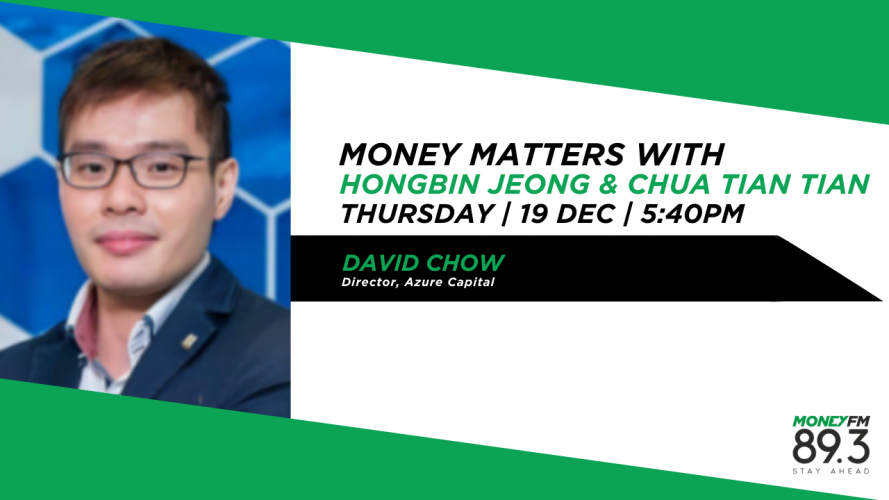 MONEY MATTERS WITH
HONGBIN JEONG & CHUA TIAN TIAN
THURSDAY | 19 DEC | 5:40PM

DAVID CHOW
Director, Azure Capital

MONEYFM
89.3
STAY AHEAD